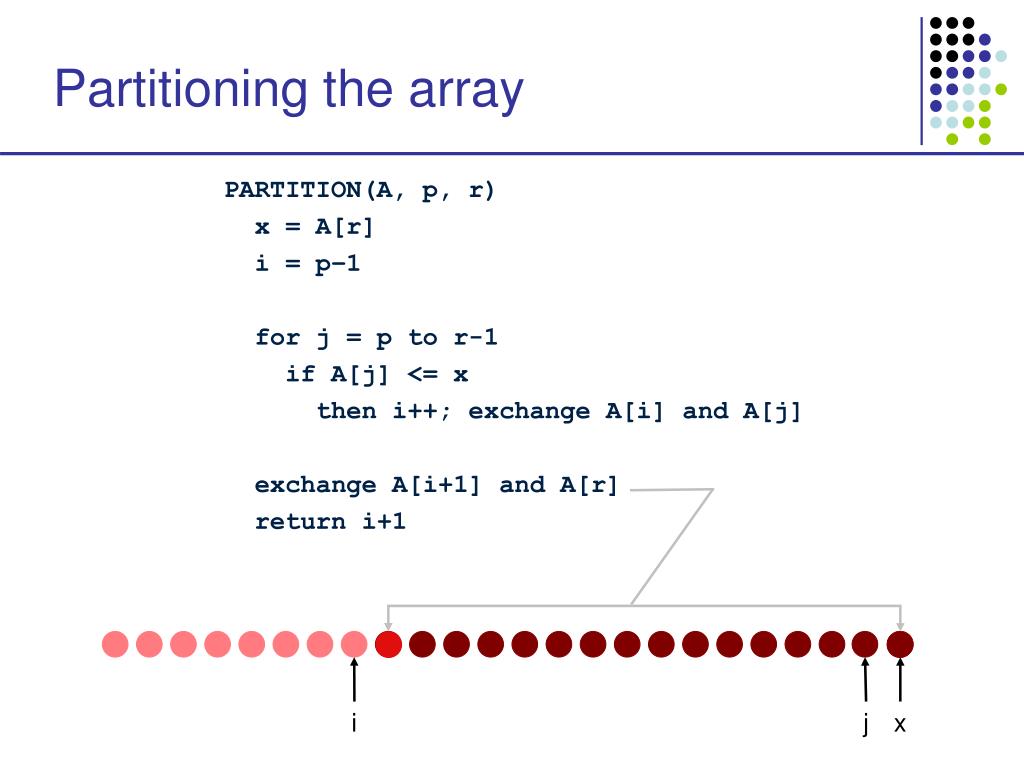 Partitioning the array

PARTITION(A, p, r)
x = A[r]
i = p–1

for j = p to r-1
if A[j] <= x
then i++; exchange A[i] and A[j]

exchange A[i+1] and A[r]
return i+1

i

j x